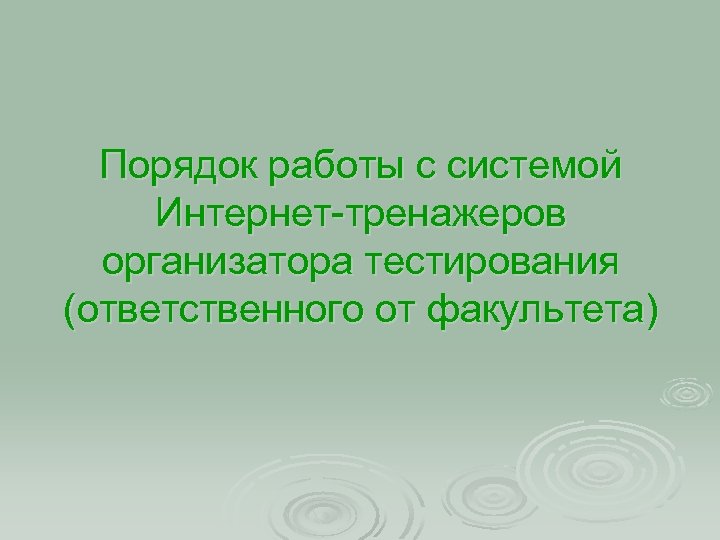 Порядок работы с системой Интернет-тренажеров организатора тестирования (ответственного от факультета)